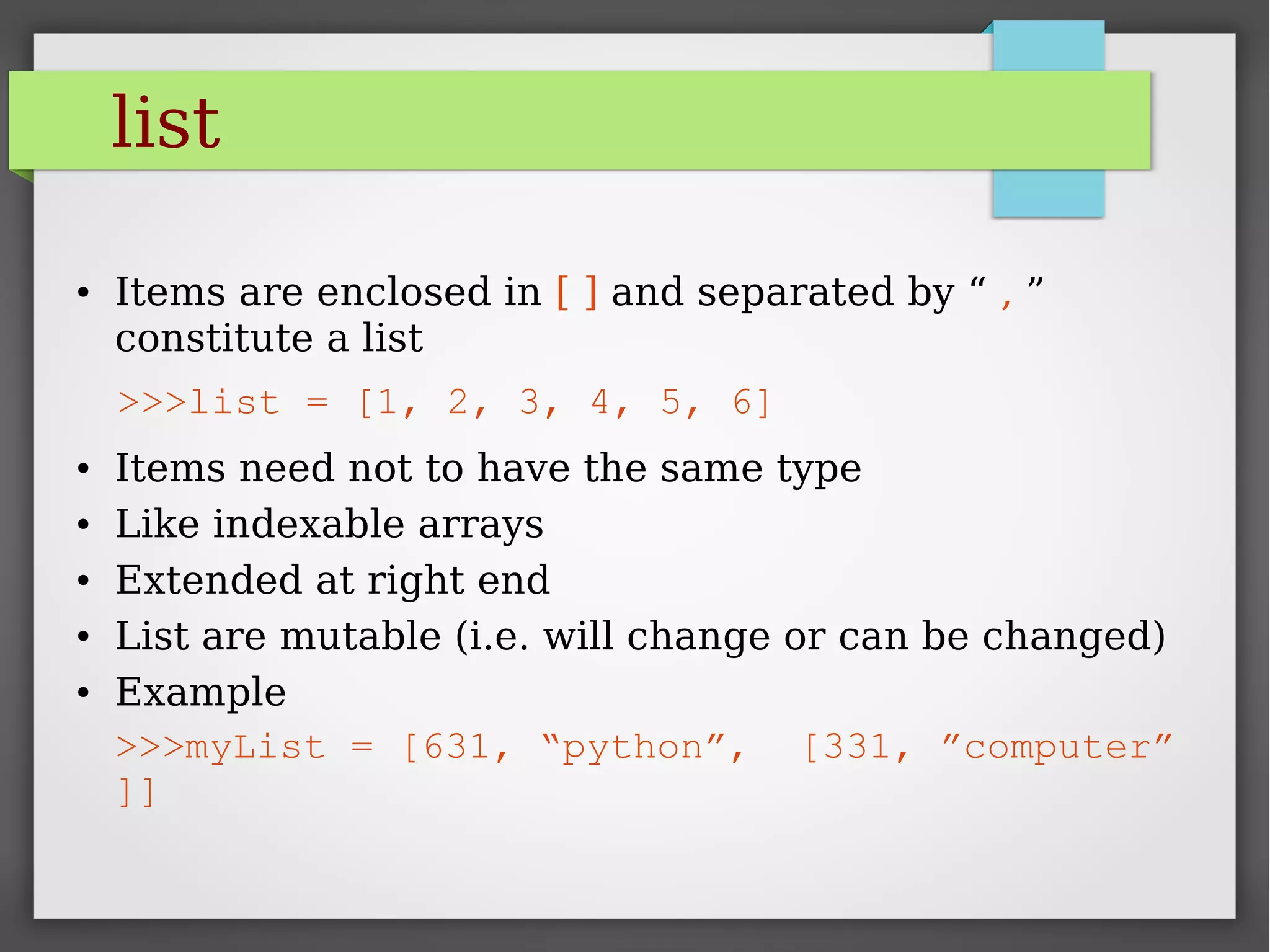 list

• Items are enclosed in [ ] and separated by “ , ” constitute a list

>>>list = [1, 2, 3, 4, 5, 6]

• Items need not to have the same type
• Like indexable arrays
• Extended at right end
• List are mutable (i.e. will change or can be changed)
• Example

>>>myList = [631, “python”,  [331, ”computer” ]]